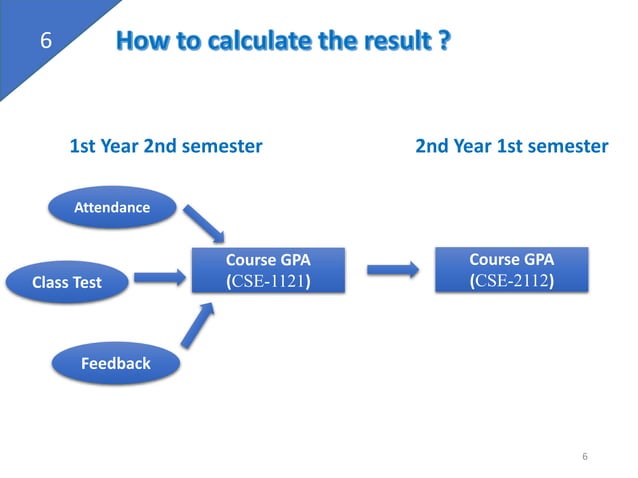 6

How to calculate the result ?

1st Year 2nd semester

2nd Year 1st semester

Attendance

Class Test

Feedback

Course GPA (CSE-1121)

Course GPA (CSE-2112)

6